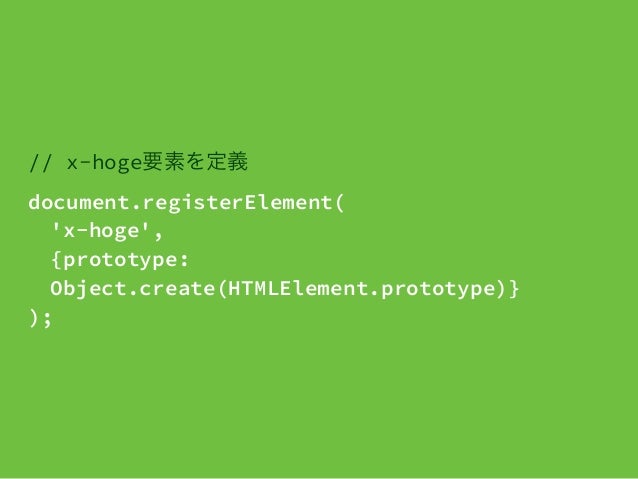 // x-hoge要素を定義

document.registerElement(
  'x-hoge',
  {prototype:
  Object.create(HTMLElement.prototype)}
);